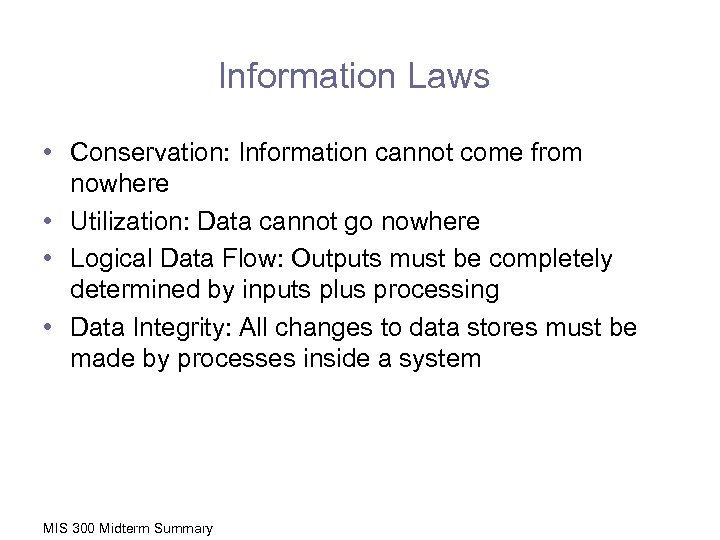 Information Laws

• Conservation: Information cannot come from nowhere
• Utilization: Data cannot go nowhere
• Logical Data Flow: Outputs must be completely determined by inputs plus processing
• Data Integrity: All changes to data stores must be made by processes inside a system

MIS 300 Midterm Summary